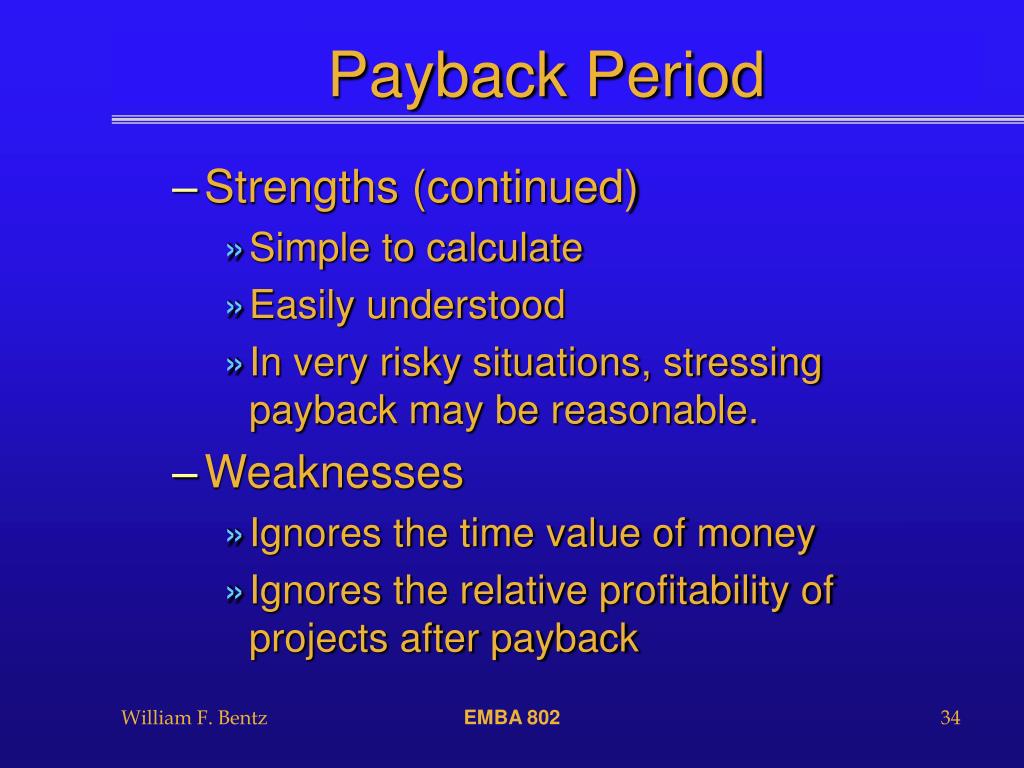 Payback Period

– Strengths (continued)

» Simple to calculate

» Easily understood

» In very risky situations, stressing payback may be reasonable.

– Weaknesses

» Ignores the time value of money

» Ignores the relative profitability of projects after payback

William F. Bentz

EMBA 802

34